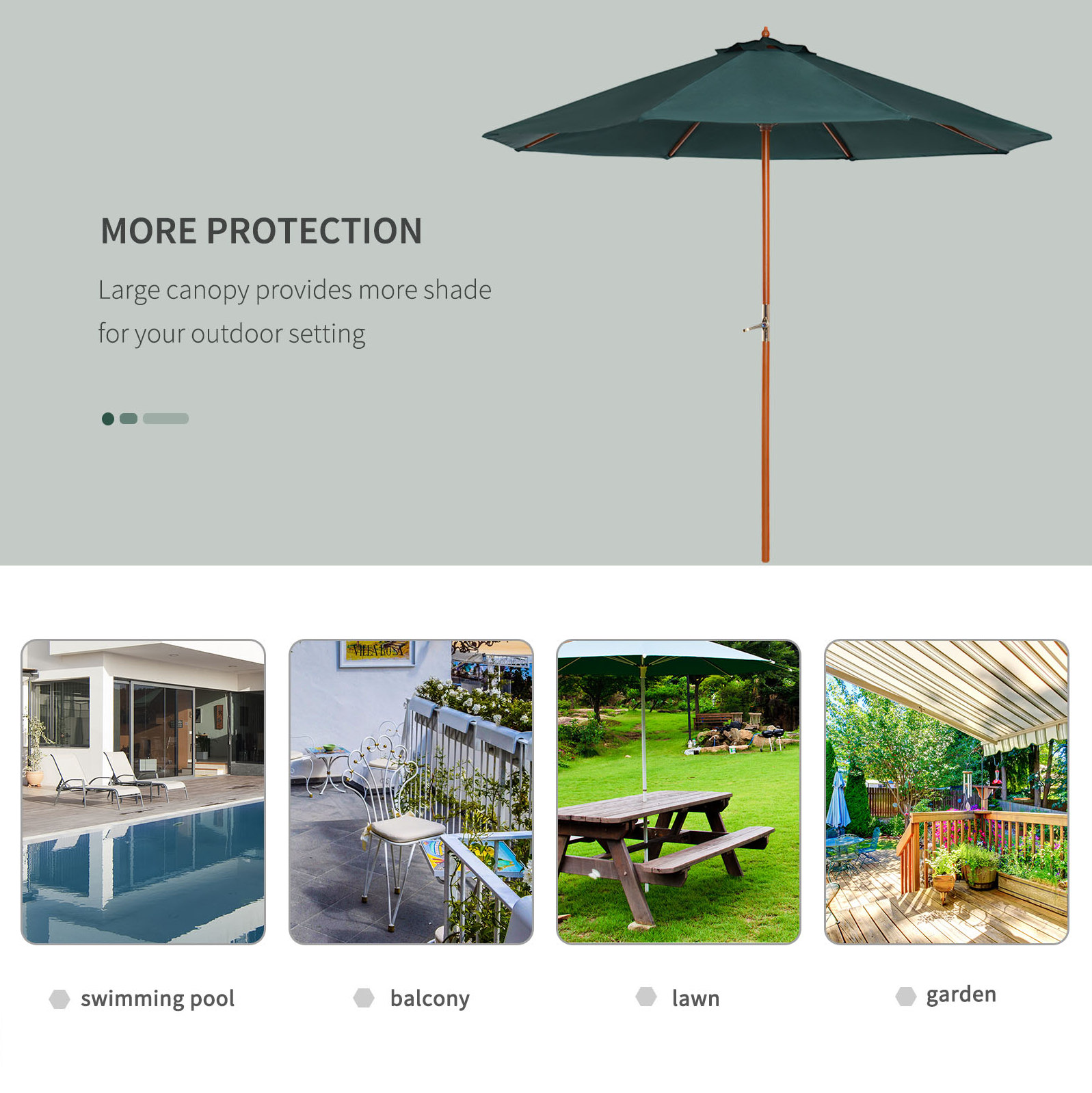 MORE PROTECTION

Large canopy provides more shade for your outdoor setting

VILLA ROSA

swimming pool

balcony

lawn

garden